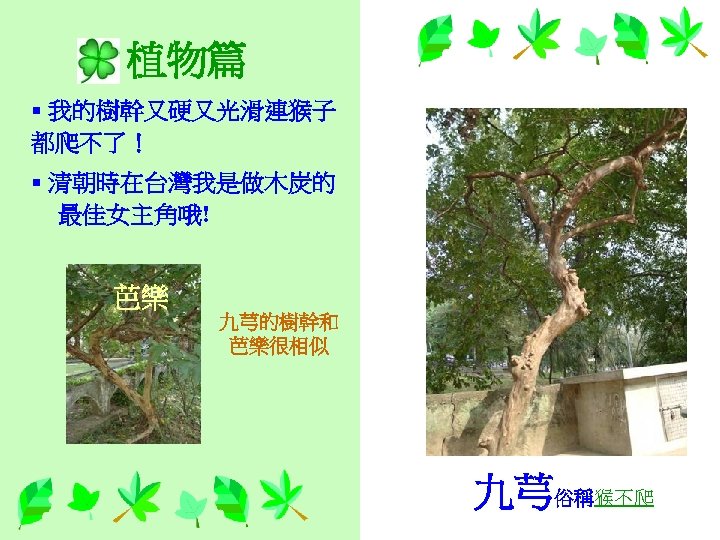 植物篇

▪ 我的樹幹又硬又光滑連猴子都爬不了！

▪ 清朝時在台灣我是做木炭的最佳女主角哦!

芭樂

九芎的樹幹和芭樂很相似

九芎俗稱猴不爬